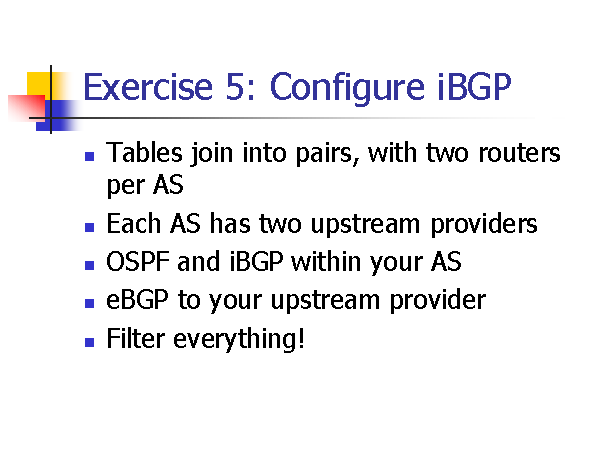 Exercise 5: Configure iBGP

- Tables join into pairs, with two routers per AS
- Each AS has two upstream providers
- OSPF and iBGP within your AS
- eBGP to your upstream provider
- Filter everything!